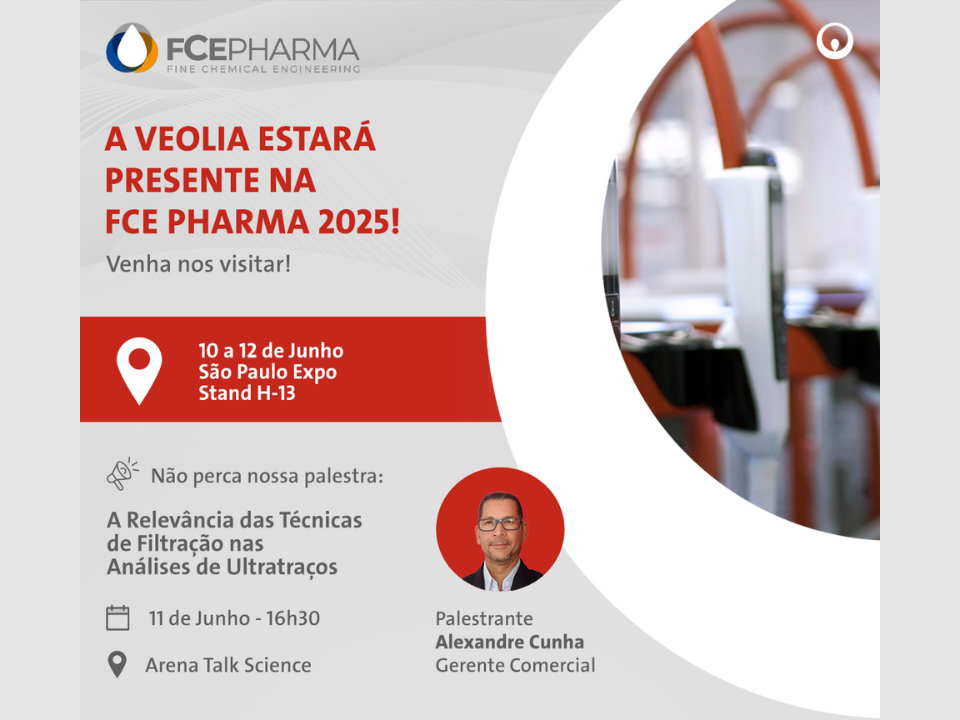 FCEPHARMA
FINE CHEMICAL ENGINEERING

A VEOLIA ESTARÁ PRESENTE NA FCE PHARMA 2025!

Venha nos visitar!

10 a 12 de Junho
São Paulo Expo
Stand H-13

Não perca nossa palestra:

A Relevância das Técnicas de Filtração nas Análises de Ultratraços

11 de Junho - 16h30

Arena Talk Science

Palestrante
Alexandre Cunha
Gerente Comercial